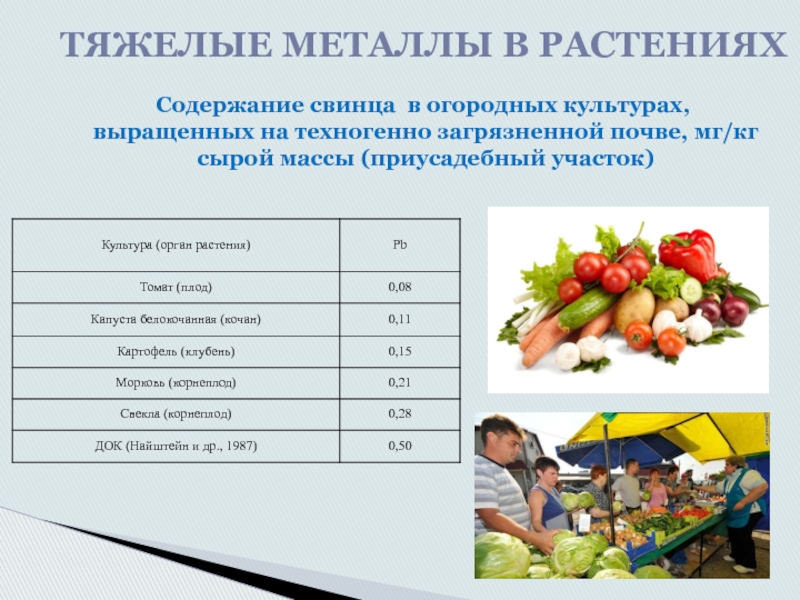 ТЯЖЕЛЫЕ МЕТАЛЛЫ В РАСТЕНИЯХ

Содержание свинца в огородных культурах, выращенных на техногенно загрязненной почве, мг/кг сырой массы (приусадебный участок)

| Культура (орган растения) | Pb |
|---|---|
| Томат (плод) | 0,08 |
| Капуста белокочанная (кочан) | 0,11 |
| Картофель (клубень) | 0,15 |
| Морковь (корнеплод) | 0,21 |
| Свекла (корнеплод) | 0,28 |
| ДОК (Найштейн и др., 1987) | 0,50 |